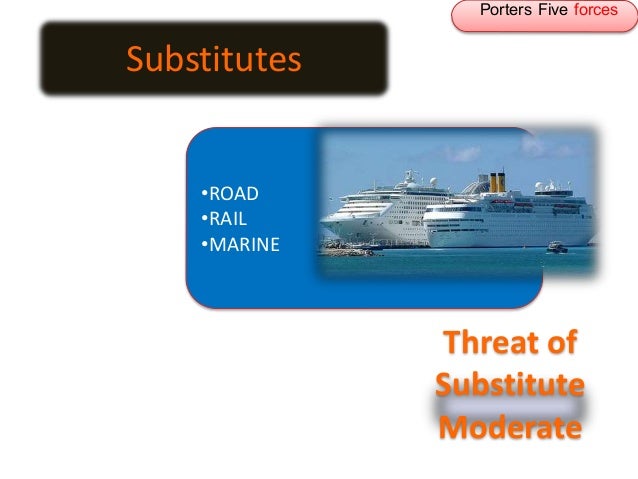 Porters Five forces

Substitutes

•ROAD
•RAIL
•MARINE

Threat of Substitute Moderate